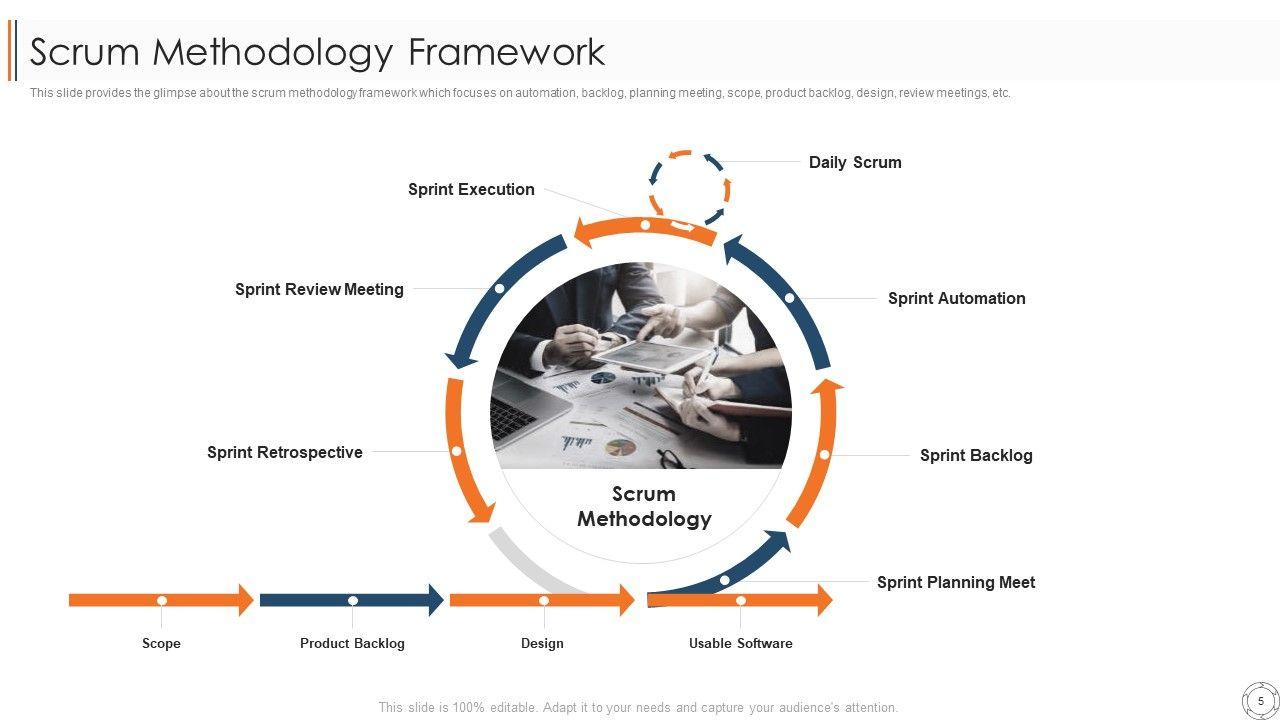 Scrum Methodology Framework

This slide provides the glimpse about the scrum methodology framework which focuses on automation, backlog, planning meeting, scope, product backlog, design, review meetings, etc.

Daily Scrum

Sprint Execution

Sprint Review Meeting

Sprint Automation

Sprint Retrospective

Sprint Backlog

Scrum Methodology

Sprint Planning Meet

Scope

Product Backlog

Design

Usable Software

This slide is 100% editable. Adapt it to your needs and capture your audience's attention.

5